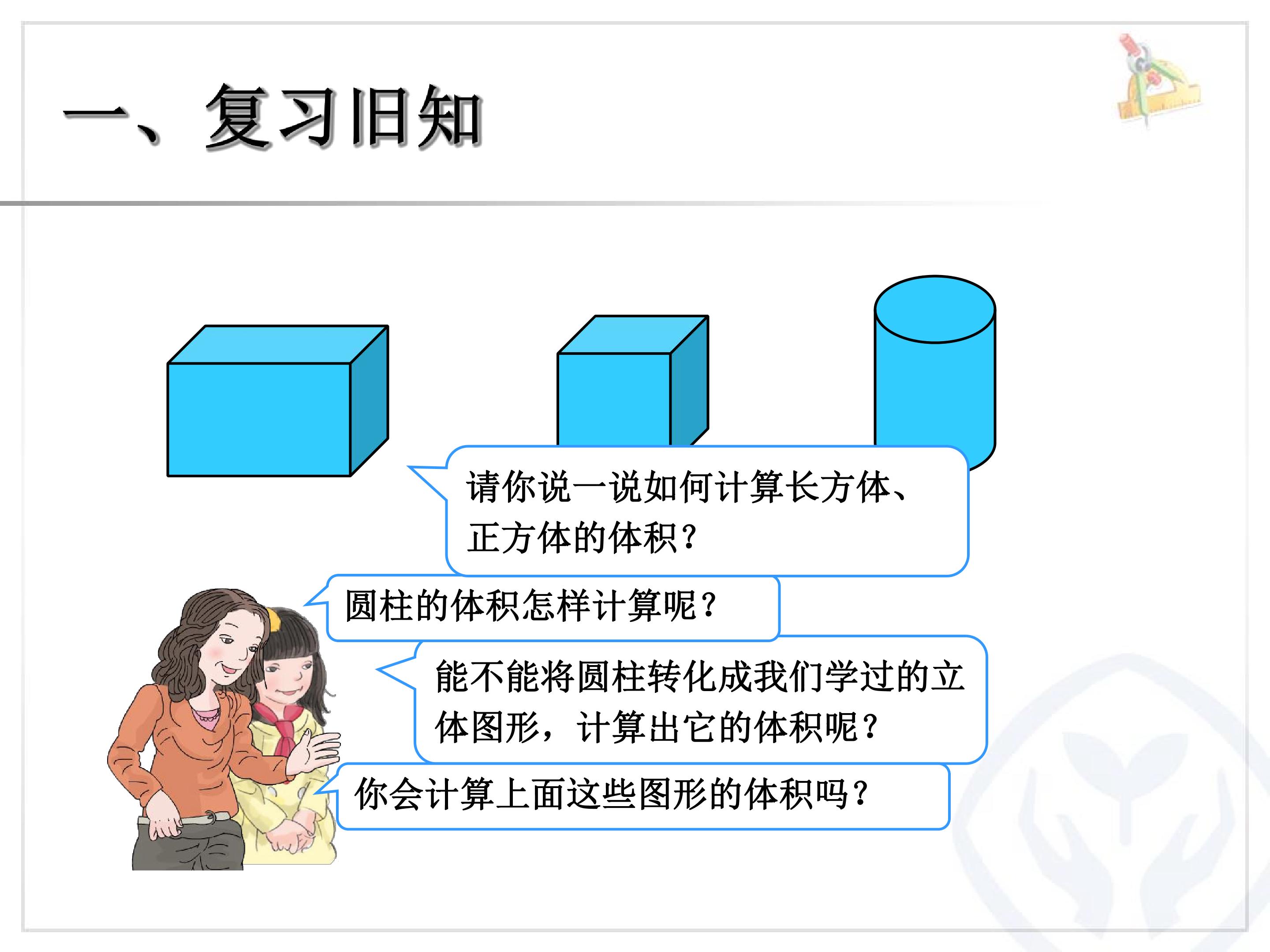 一、复习旧知

请你说一说如何计算长方体、正方体的体积？

圆柱的体积怎样计算呢？

能不能将圆柱转化成我们学过的立体图形，计算出它的体积呢？

你会计算上面这些图形的体积吗？